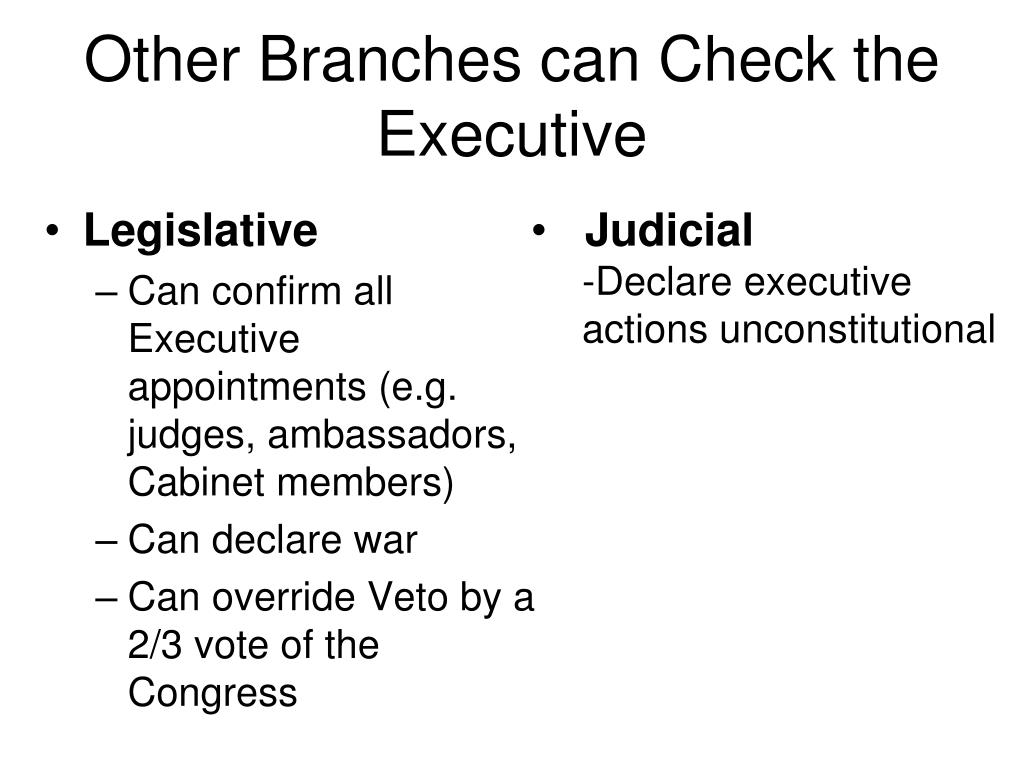 Other Branches can Check the Executive

• Legislative
– Can confirm all Executive appointments (e.g. judges, ambassadors, Cabinet members)
– Can declare war
– Can override Veto by a 2/3 vote of the Congress

• Judicial
-Declare executive actions unconstitutional